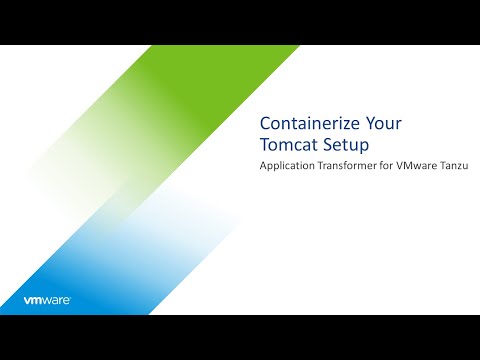 Containerize Your Tomcat Setup

Application Transformer for VMware Tanzu

vmware